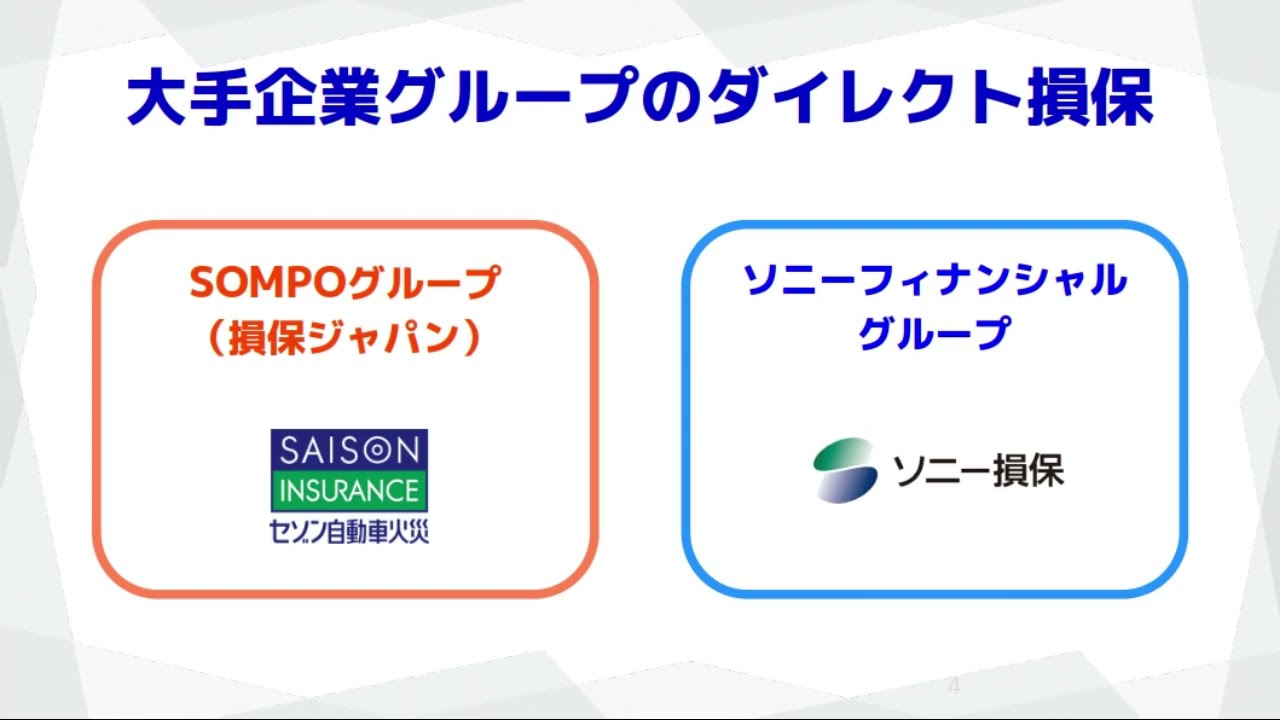 大手企業グループのダイレクト損保

SOMPOグループ
（損保ジャパン）

SAISON
INSURANCE
セゾン自動車火災

ソニーフィナンシャル
グループ

ソニー損保

4